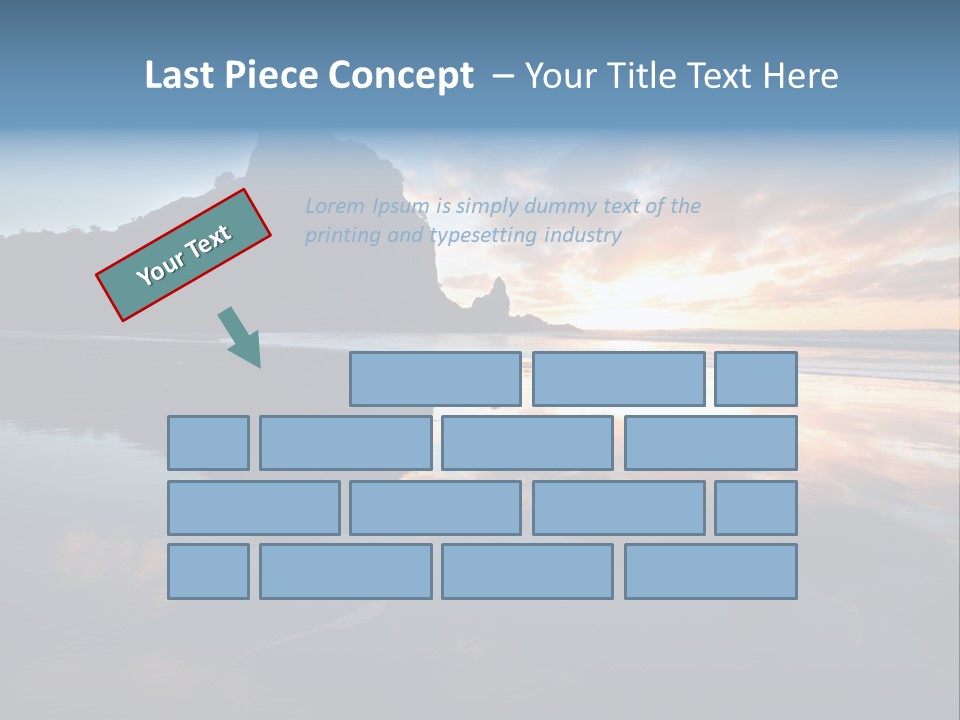 Last Piece Concept – Your Title Text Here

Your Text

Lorem Ipsum is simply dummy text of the printing and typesetting industry